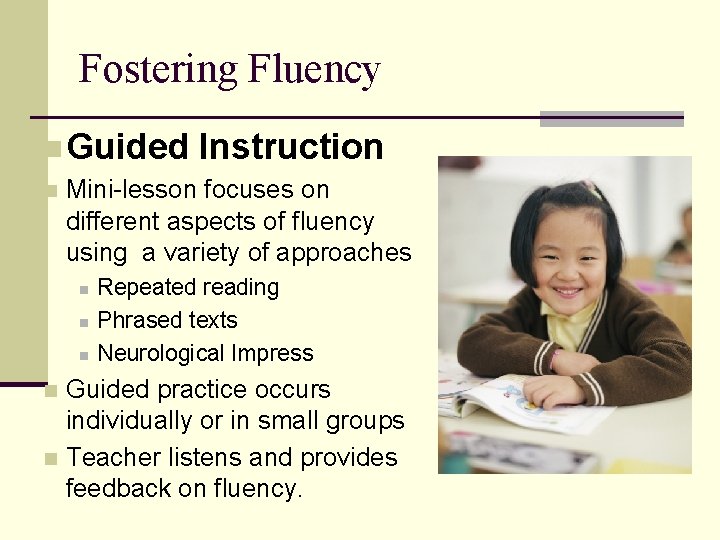 Fostering Fluency

Guided Instruction

Mini-lesson focuses on different aspects of fluency using a variety of approaches

Repeated reading

Phrased texts

Neurological Impress

Guided practice occurs individually or in small groups

Teacher listens and provides feedback on fluency.